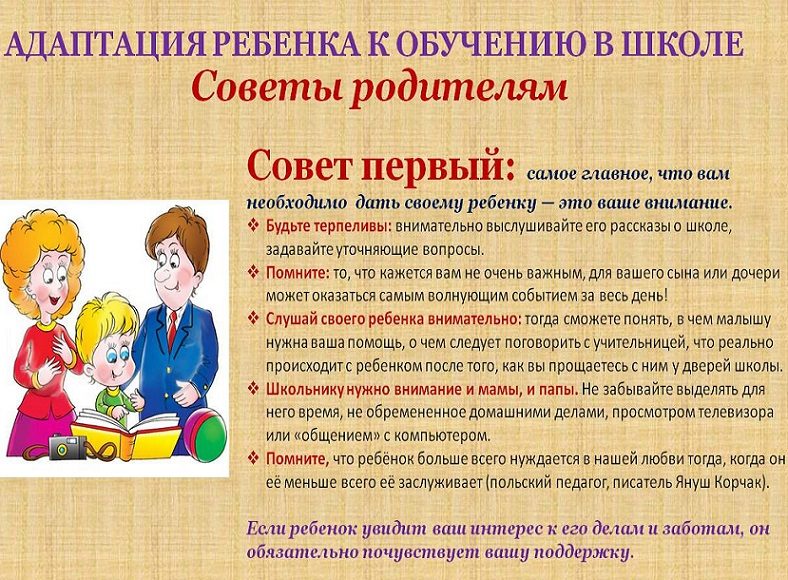 АДАПТАЦИЯ РЕБЕНКА К ОБУЧЕНИЮ В ШКОЛЕ
Советы родителям

Совет первый: самое главное, что вам необходимо дать своему ребенку – это ваше внимание.

❖ Будьте терпеливы: внимательно выслушивайте его рассказы о школе, задавайте уточняющие вопросы.
❖ Помните: то, что кажется вам не очень важным, для вашего сына или дочери может оказаться самым волнующим событием за весь день!
❖ Слушай своего ребенка внимательно: тогда сможете понять, в чем малышу нужна ваша помощь, о чем следует поговорить с учительницей, что реально происходит с ребенком после того, как вы прощаетесь с ним у дверей школы.
❖ Школьнику нужно внимание и мамы, и папы. Не забывайте выделять для него время, не обремененное домашними делами, просмотром телевизора или «общением» с компьютером.
❖ Помните, что ребёнок больше всего нуждается в нашей любви тогда, когда он её меньше всего её заслуживает (польский педагог, писатель Януш Корчак).

Если ребенок увидит ваш интерес к его делам и заботам, он обязательно почувствует вашу поддержку.